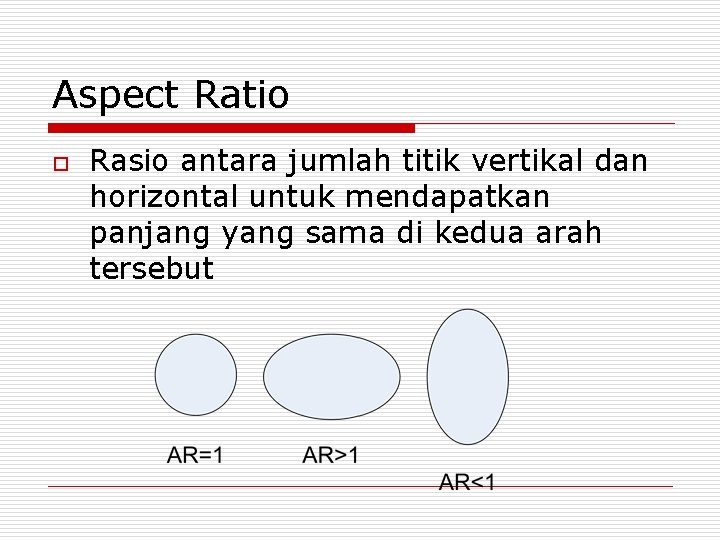 Aspect Ratio

Rasio antara jumlah titik vertikal dan horizontal untuk mendapatkan panjang yang sama di kedua arah tersebut

AR=1

AR>1

AR<1